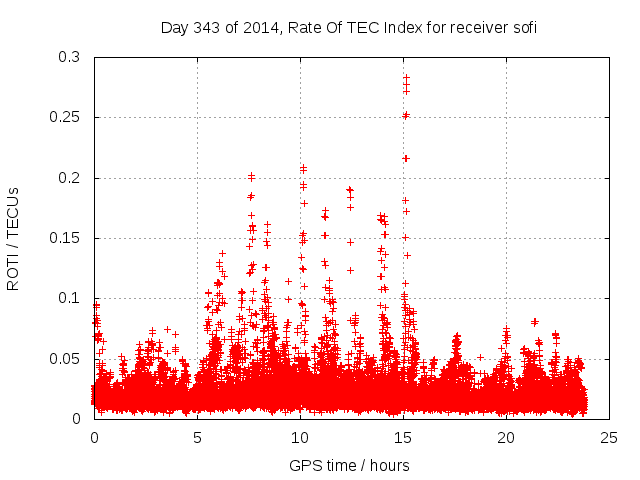 Day 343 of 2014, Rate Of TEC Index for receiver sofi

ROTI / TECUs

0.3
0.25
0.2
0.15
0.1
0.05
0

0
5
10
15
20
25

GPS time / hours